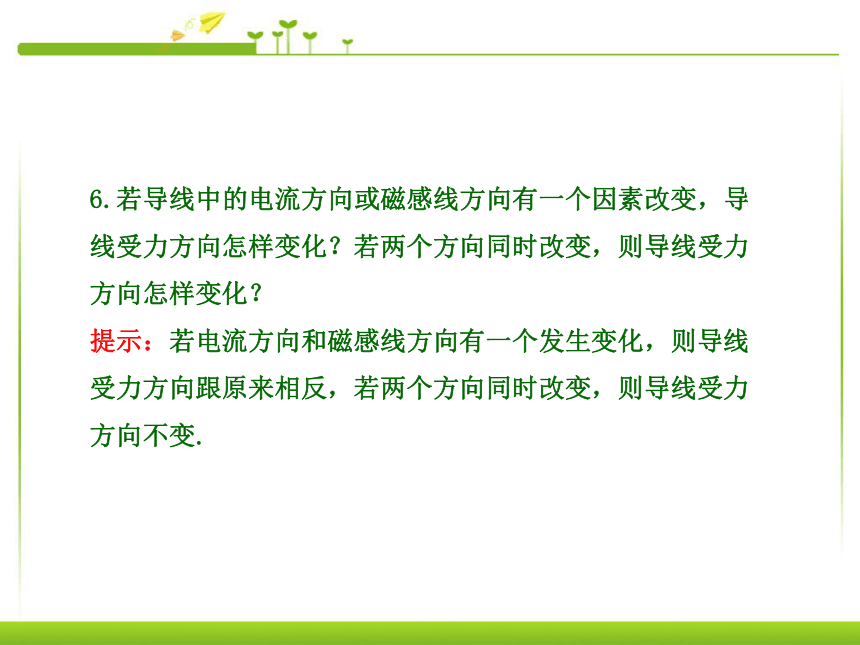 6.若导线中的电流方向或磁感线方向有一个因素改变，导线受力方向怎样变化？若两个方向同时改变，则导线受力方向怎样变化？

提示：若电流方向和磁感线方向有一个发生变化，则导线受力方向跟原来相反，若两个方向同时改变，则导线受力方向不变.